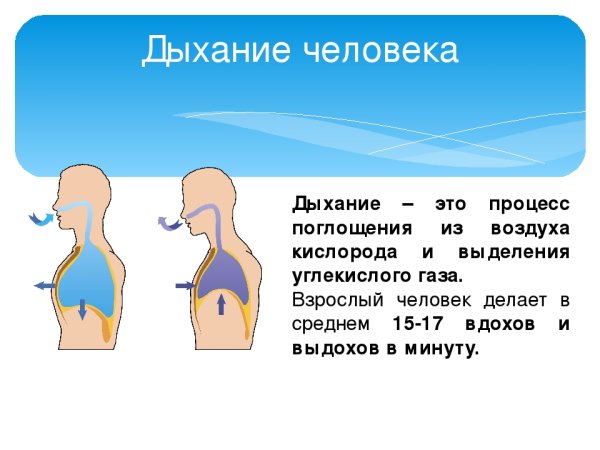 Дыхание человека

Дыхание – это процесс поглощения из воздуха кислорода и выделения углекислого газа.

Взрослый человек делает в среднем 15-17 вдохов и выдохов в минуту.